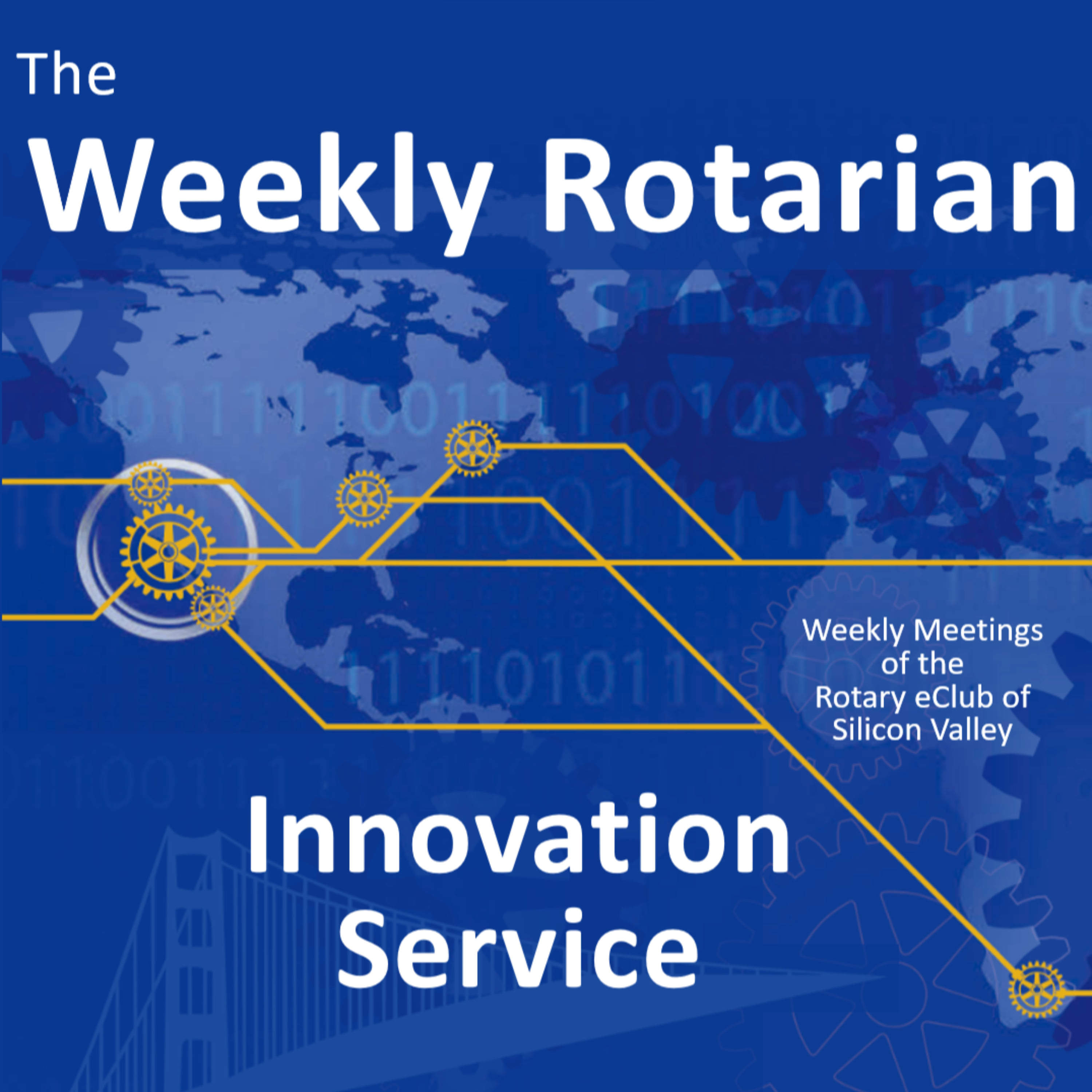 The
Weekly Rotarian

Weekly Meetings
of the
Rotary eClub of
Silicon Valley

Innovation
Service